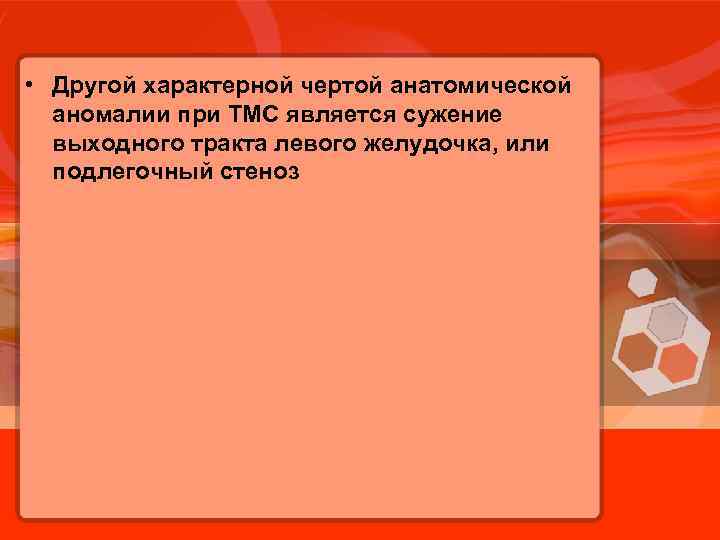 • Другой характерной чертой анатомической аномалии при ТМС является сужение выходного тракта левого желудочка, или подлегочный стеноз